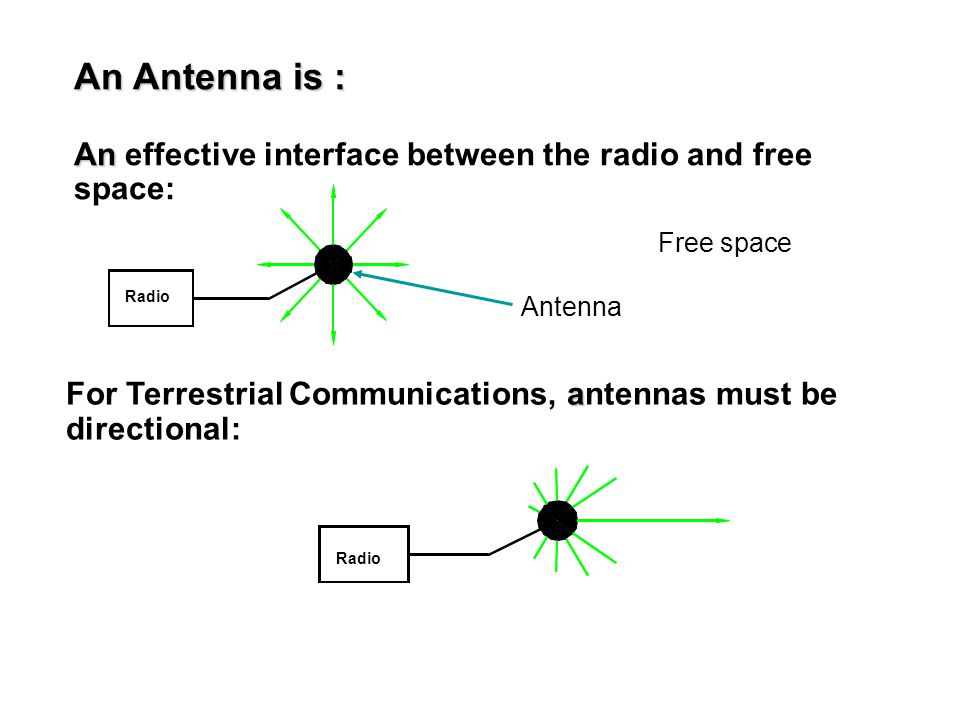 An Antenna is :

An effective interface between the radio and free space:

Free space

Radio

Antenna

For Terrestrial Communications, antennas must be directional:

Radio